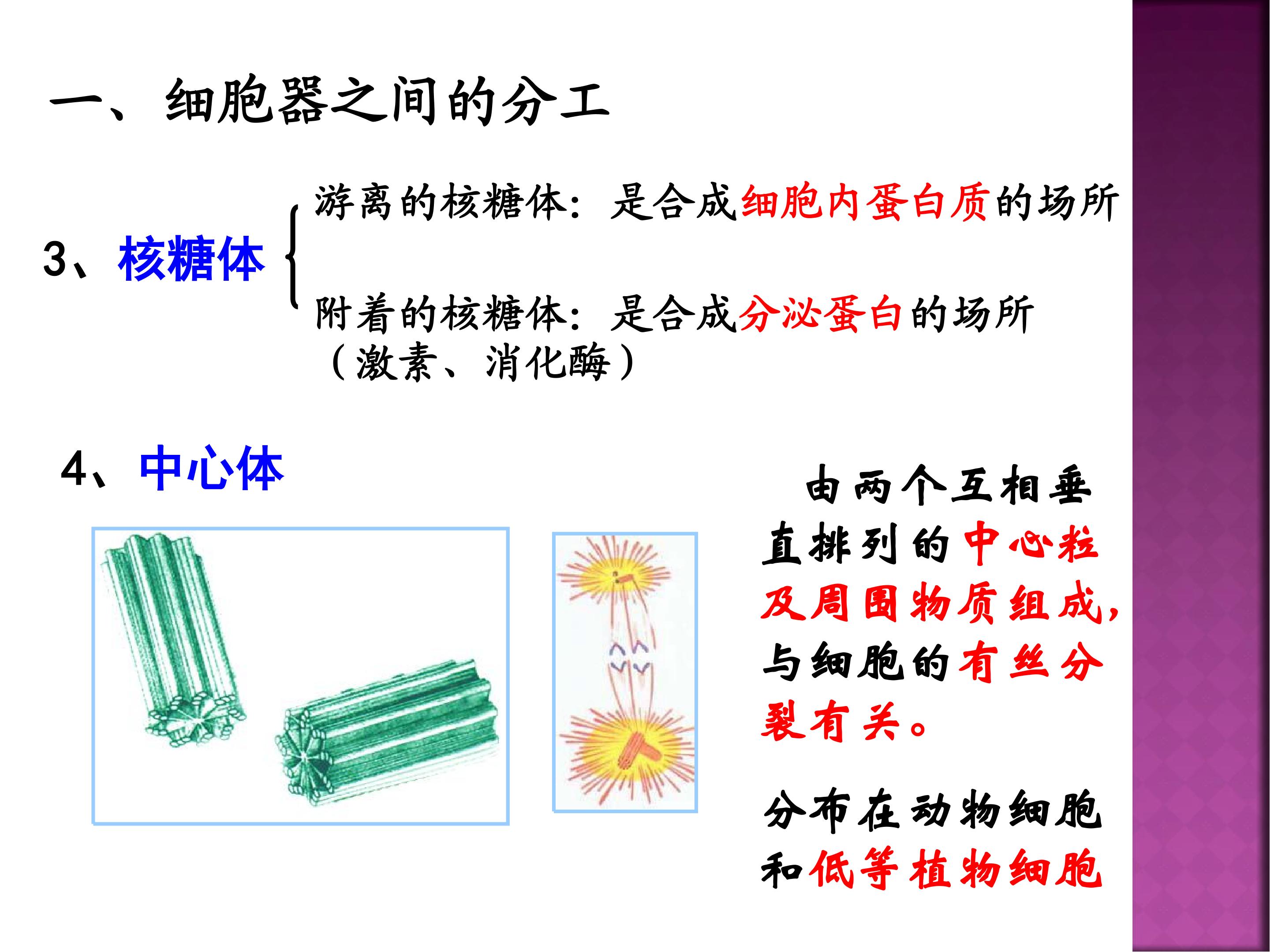 一、细胞器之间的分工

3、核糖体

游离的核糖体：是合成细胞内蛋白质的场所

附着的核糖体：是合成分泌蛋白的场所（激素、消化酶）

4、中心体

由两个互相垂直排列的中心粒及周围物质组成，与细胞的有丝分裂有关。

分布在动物细胞和低等植物细胞